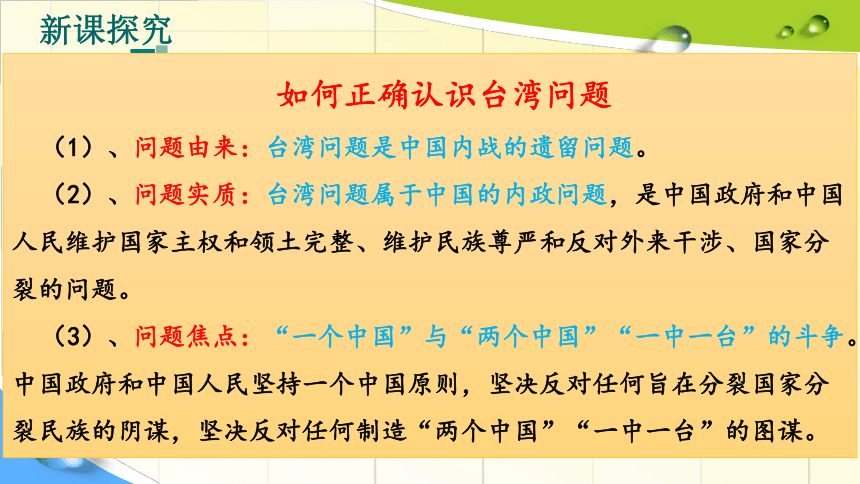 新课探究

如何正确认识台湾问题

（1）、问题由来：台湾问题是中国内战的遗留问题。

（2）、问题实质：台湾问题属于中国的内政问题，是中国政府和中国人民维护国家主权和领土完整、维护民族尊严和反对外来干涉、国家分裂的问题。

（3）、问题焦点：“一个中国”与“两个中国”“一中一台”的斗争。中国政府和中国人民坚持一个中国原则，坚决反对任何旨在分裂国家分裂民族的阴谋，坚决反对任何制造“两个中国”“一中一台”的图谋。